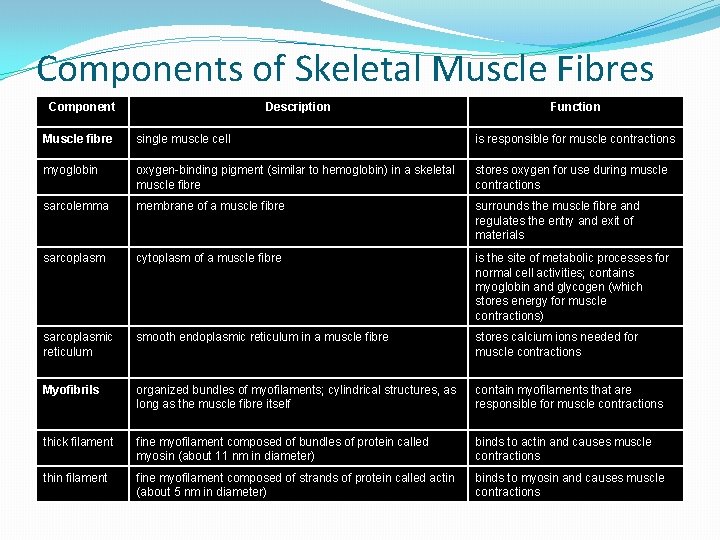 Components of Skeletal Muscle Fibres

| Component | Description | Function |
|---|---|---|
| Muscle fibre | single muscle cell | is responsible for muscle contractions |
| myoglobin | oxygen-binding pigment (similar to hemoglobin) in a skeletal muscle fibre | stores oxygen for use during muscle contractions |
| sarcolemma | membrane of a muscle fibre | surrounds the muscle fibre and regulates the entry and exit of materials |
| sarcoplasm | cytoplasm of a muscle fibre | is the site of metabolic processes for normal cell activities; contains myoglobin and glycogen (which stores energy for muscle contractions) |
| sarcoplasmic reticulum | smooth endoplasmic reticulum in a muscle fibre | stores calcium ions needed for muscle contractions |
| Myofibrils | organized bundles of myofilaments; cylindrical structures, as long as the muscle fibre itself | contain myofilaments that are responsible for muscle contractions |
| thick filament | fine myofilament composed of bundles of protein called myosin (about 11 nm in diameter) | binds to actin and causes muscle contractions |
| thin filament | fine myofilament composed of strands of protein called actin (about 5 nm in diameter) | binds to myosin and causes muscle contractions |